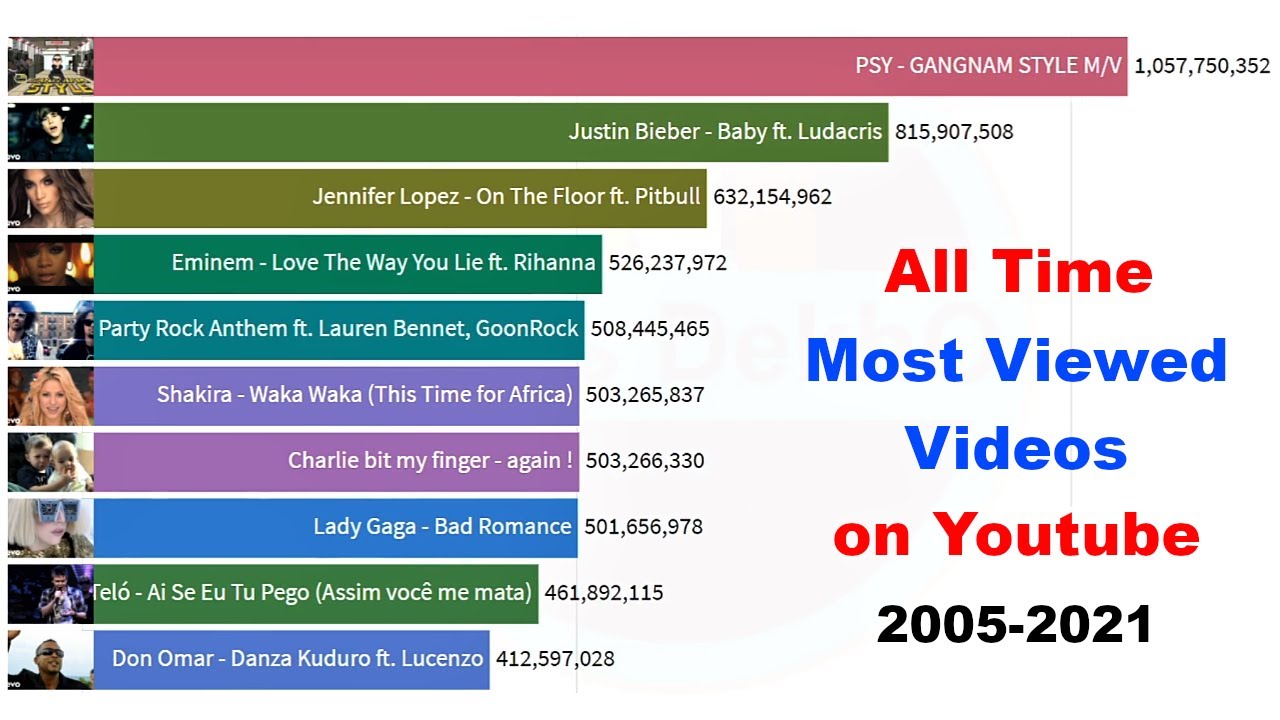 PSY - GANGNAM STYLE M/V 1,057,750,352

Justin Bieber - Baby ft. Ludacris 815,907,508

Jennifer Lopez - On The Floor ft. Pitbull 632,154,962

Eminem - Love The Way You Lie ft. Rihanna 526,237,972

Party Rock Anthem ft. Lauren Bennet, GoonRock 508,445,465

Shakira - Waka Waka (This Time for Africa) 503,265,837

Charlie bit my finger - again ! 503,266,330

Lady Gaga - Bad Romance 501,656,978

Teló - Ai Se Eu Tu Pego (Assim você me mata) 461,892,115

Don Omar - Danza Kuduro ft. Lucenzo 412,597,028

All Time
Most Viewed
Videos
on Youtube
2005-2021